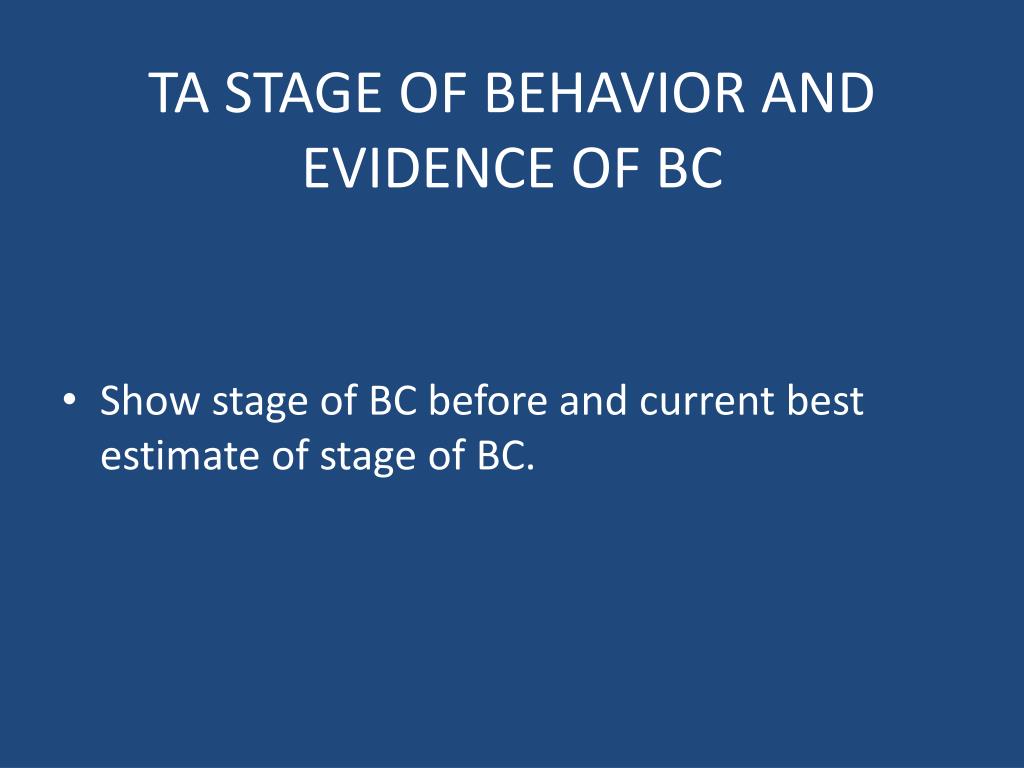 TA STAGE OF BEHAVIOR AND EVIDENCE OF BC

• Show stage of BC before and current best estimate of stage of BC.